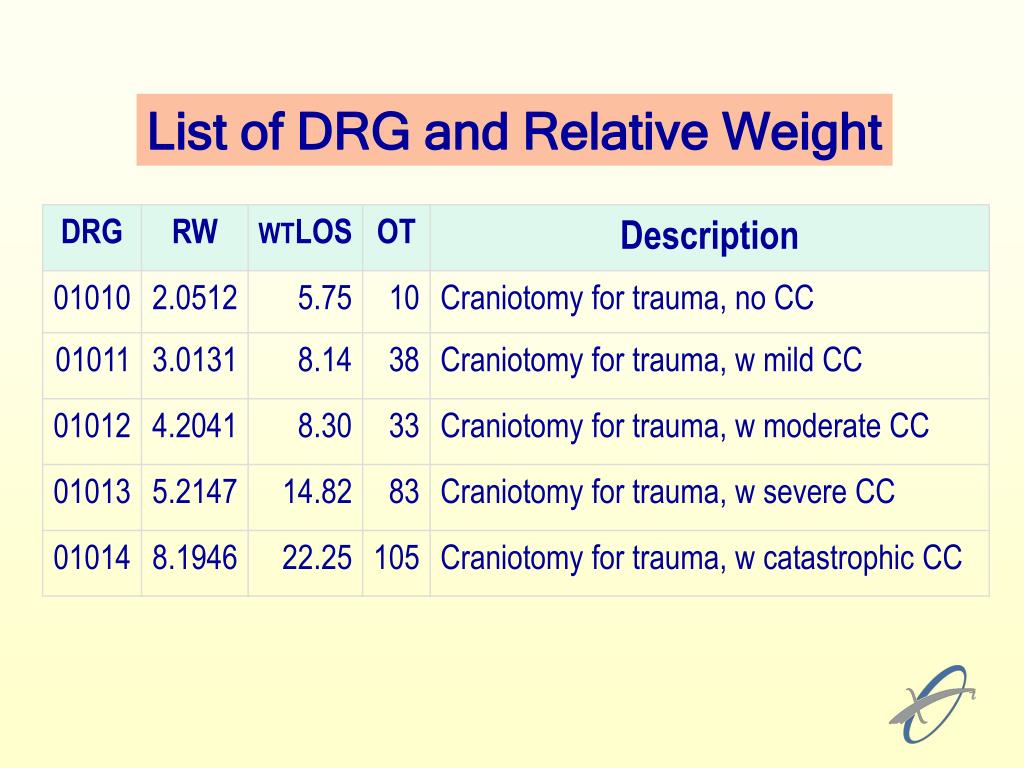 List of DRG and Relative Weight

| DRG | RW | WTLOS | OT | Description |
|---|---|---|---|---|
| 01010 | 2.0512 | 5.75 | 10 | Craniotomy for trauma, no CC |
| 01011 | 3.0131 | 8.14 | 38 | Craniotomy for trauma, w mild CC |
| 01012 | 4.2041 | 8.30 | 33 | Craniotomy for trauma, w moderate CC |
| 01013 | 5.2147 | 14.82 | 83 | Craniotomy for trauma, w severe CC |
| 01014 | 8.1946 | 22.25 | 105 | Craniotomy for trauma, w catastrophic CC |